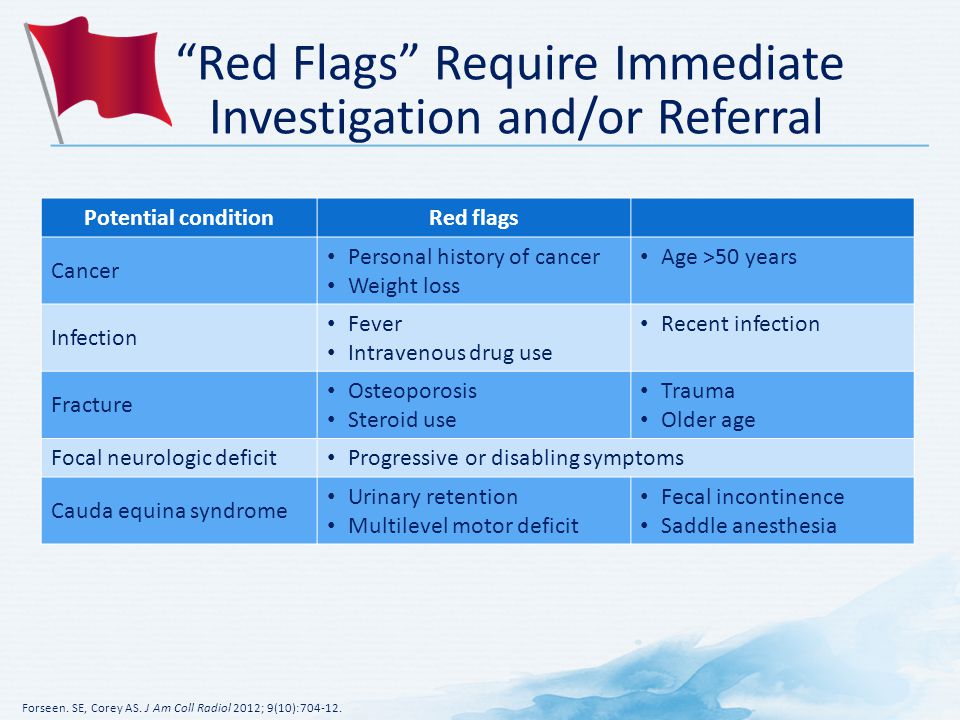 “Red Flags” Require Immediate Investigation and/or Referral

| Potential condition | Red flags | |
|---|---|---|
| Cancer | • Personal history of cancer • Weight loss | • Age >50 years |
| Infection | • Fever • Intravenous drug use | • Recent infection |
| Fracture | • Osteoporosis • Steroid use | • Trauma • Older age |
| Focal neurologic deficit | • Progressive or disabling symptoms | |
| Cauda equina syndrome | • Urinary retention • Multilevel motor deficit | • Fecal incontinence • Saddle anesthesia |

Forseen. SE, Corey AS. J Am Coll Radiol 2012; 9(10):704-12.